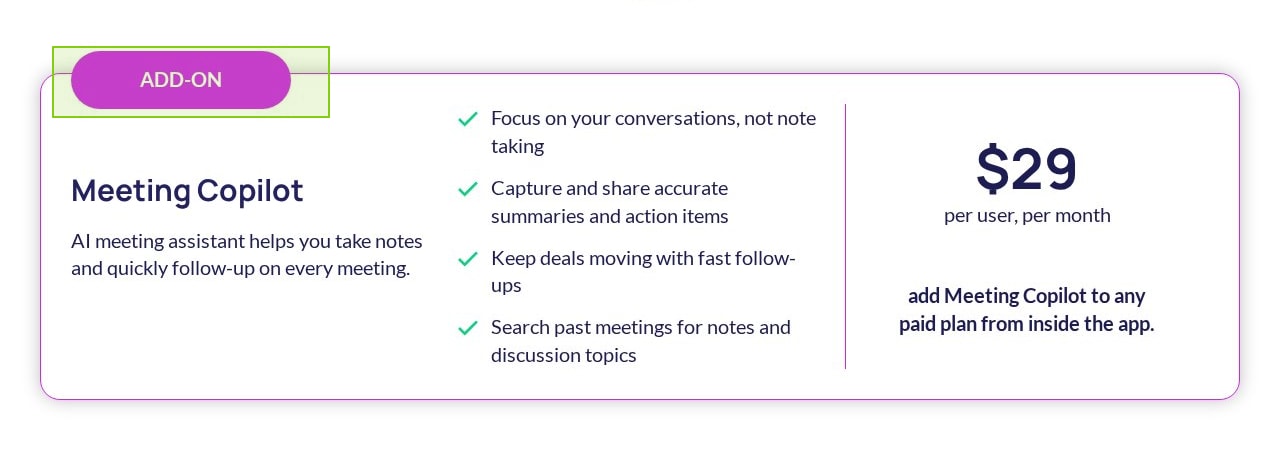 ADD-ON

Meeting Copilot

AI meeting assistant helps you take notes and quickly follow-up on every meeting.

Focus on your conversations, not note taking

Capture and share accurate summaries and action items

Keep deals moving with fast follow-ups

Search past meetings for notes and discussion topics

$29
per user, per month

add Meeting Copilot to any paid plan from inside the app.